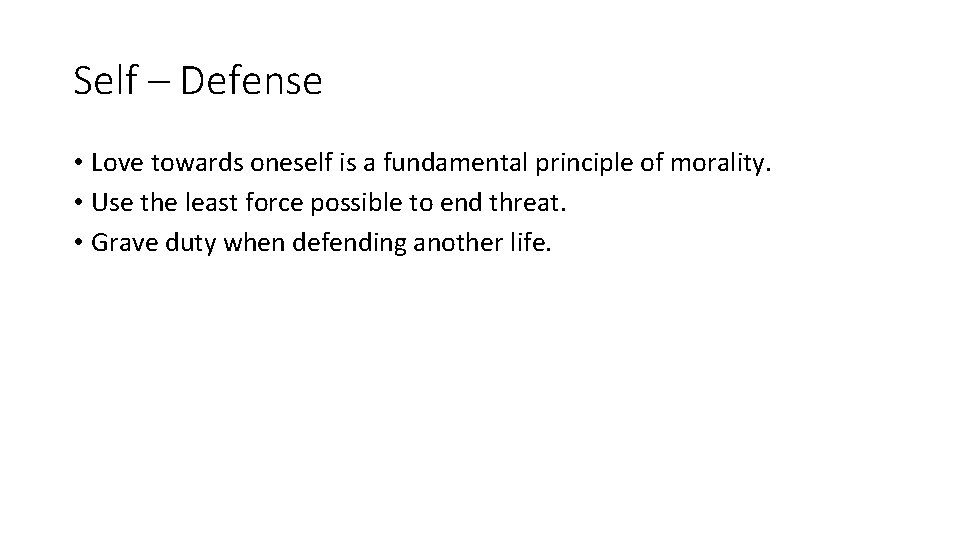 Self – Defense

• Love towards oneself is a fundamental principle of morality.
• Use the least force possible to end threat.
• Grave duty when defending another life.